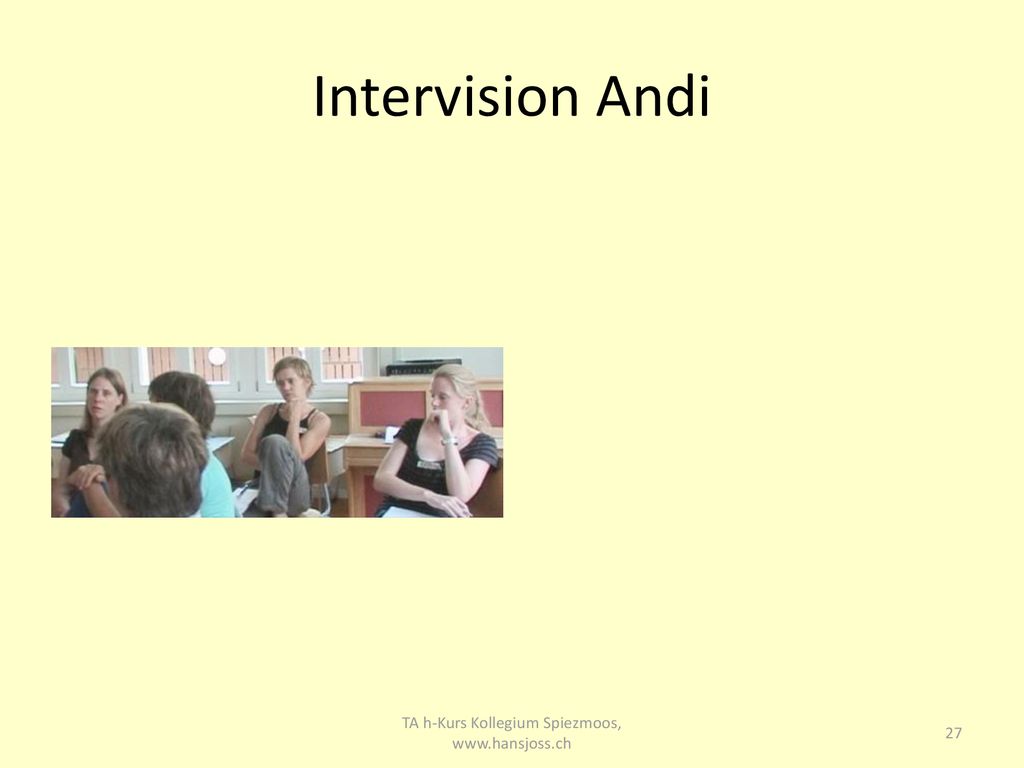 Intervision Andi

TA h-Kurs Kollegium Spiezmoos, www.hansjoss.ch

27